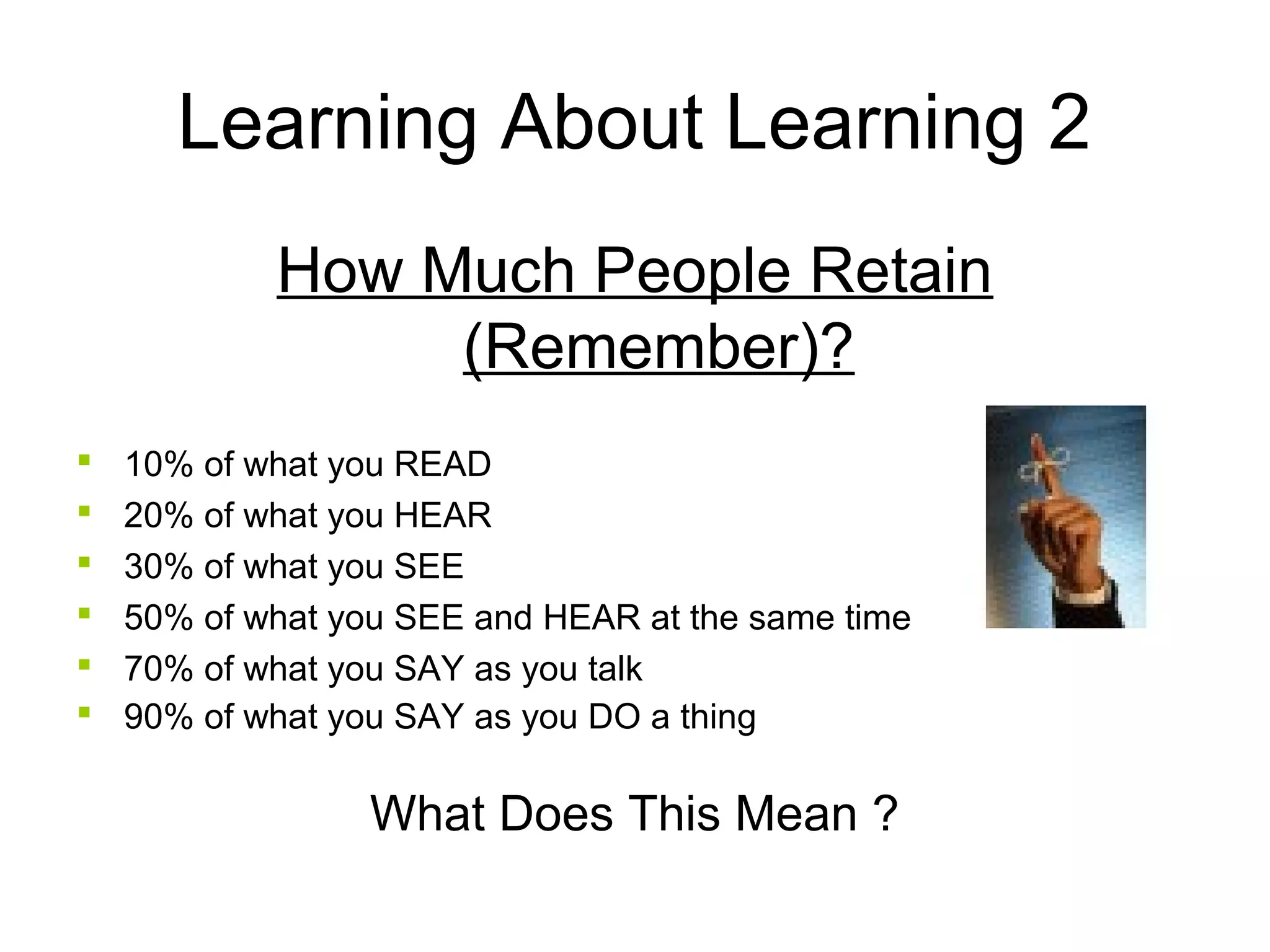 Learning About Learning 2

How Much People Retain (Remember)?

- 10% of what you READ
- 20% of what you HEAR
- 30% of what you SEE
- 50% of what you SEE and HEAR at the same time
- 70% of what you SAY as you talk
- 90% of what you SAY as you DO a thing

What Does This Mean ?